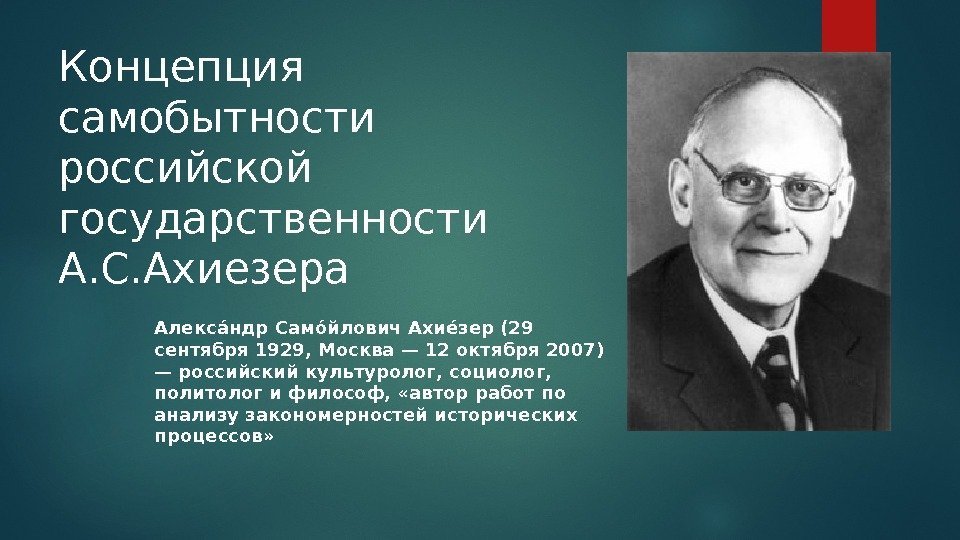 Концепция самобытности российской государственности А.С.Ахиезера

Алекса́ндр Само́йлович Ахие́зер (29 сентября 1929, Москва — 12 октября 2007) — российский культуролог, социолог, политолог и философ, «автор работ по анализу закономерностей исторических процессов»